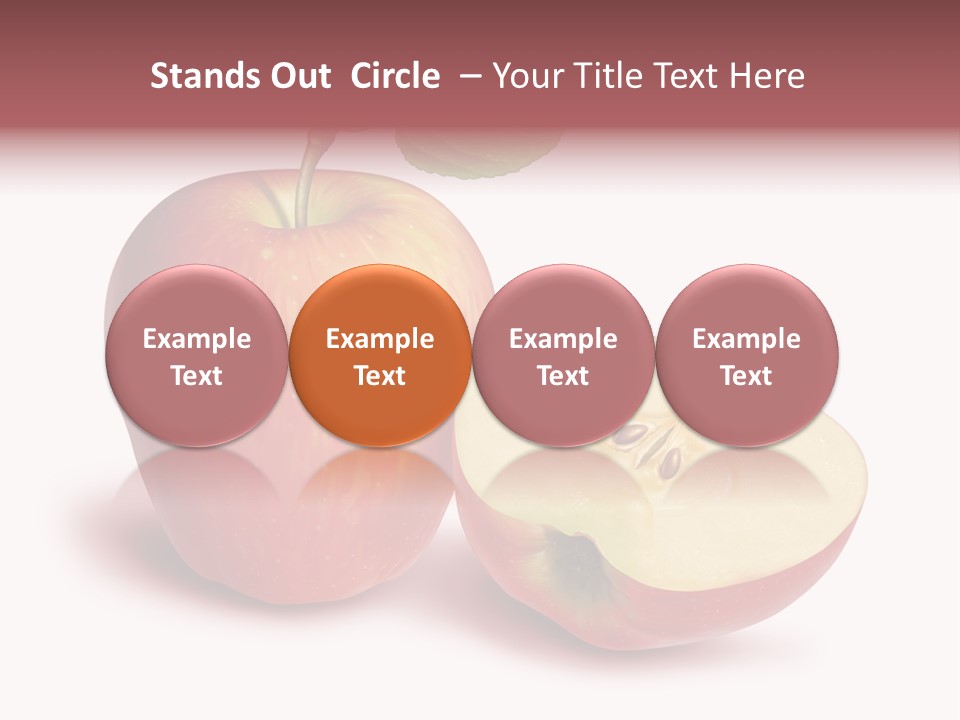 Stands Out Circle – Your Title Text Here

Example Text

Example Text

Example Text

Example Text